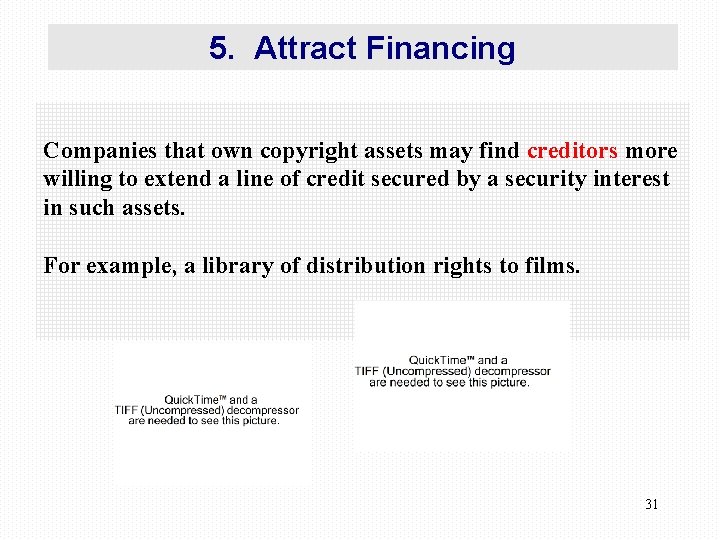 5. Attract Financing

Companies that own copyright assets may find creditors more willing to extend a line of credit secured by a security interest in such assets.

For example, a library of distribution rights to films.

QuickTime™ and a
TIFF (Uncompressed) decompressor
are needed to see this picture.

QuickTime™ and a
TIFF (Uncompressed) decompressor
are needed to see this picture.

31